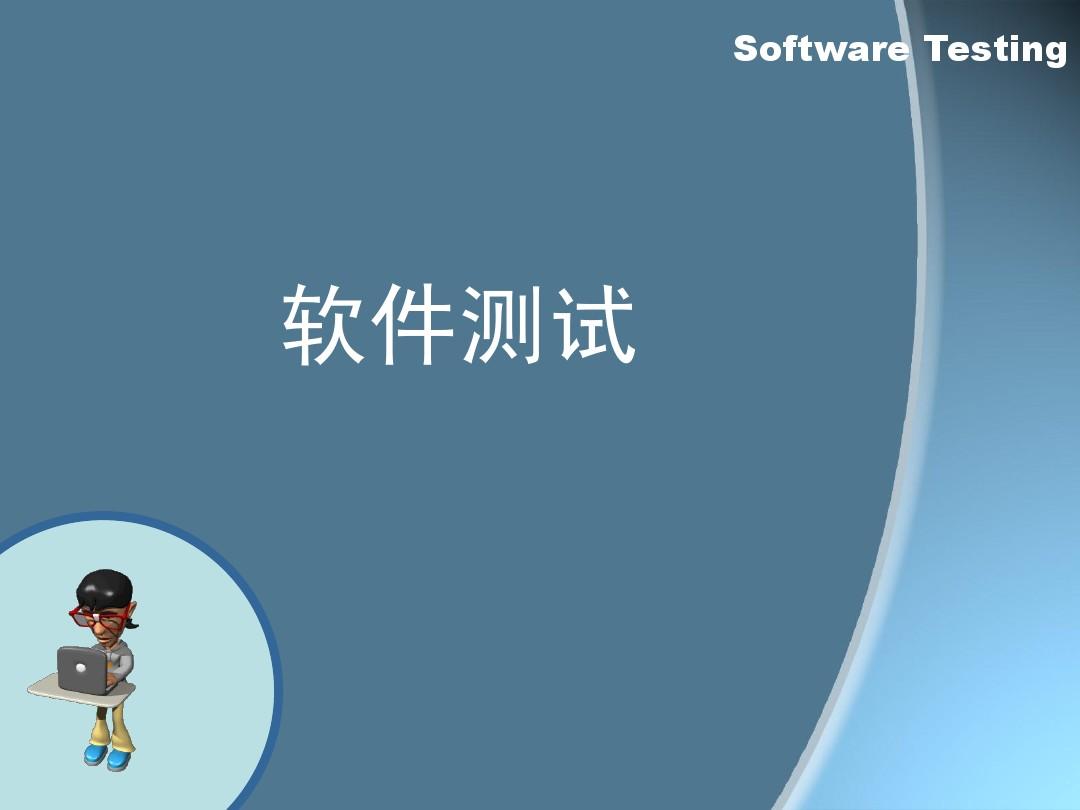 Software Testing

软件测试